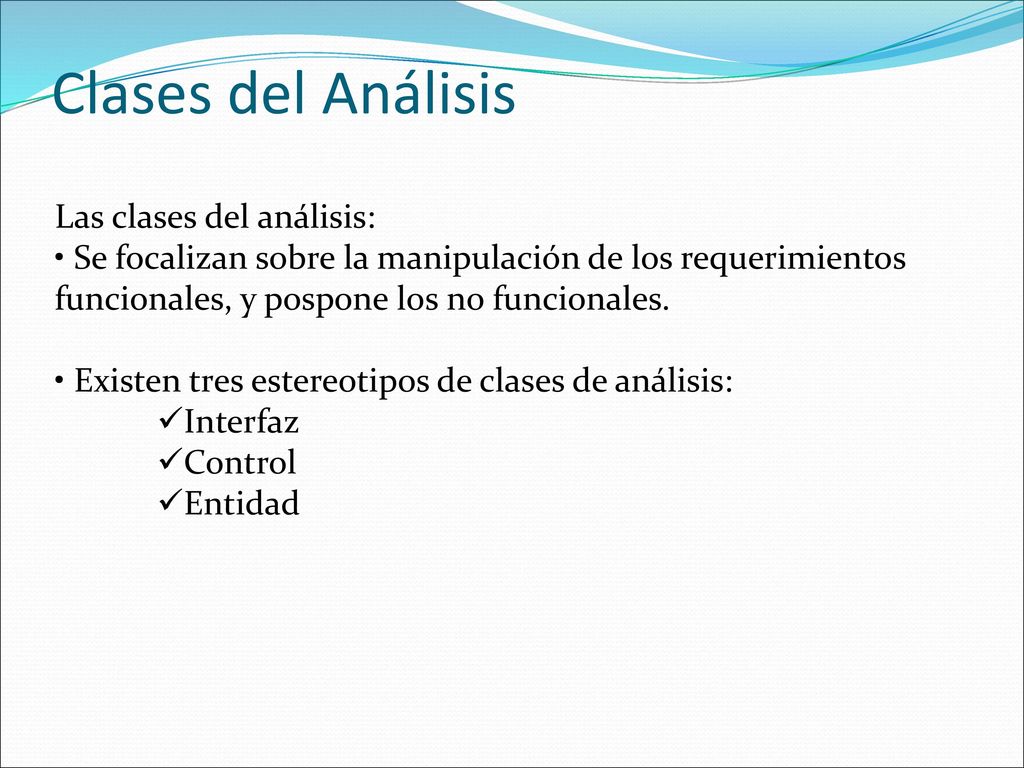 Clases del Análisis

Las clases del análisis:
• Se focalizan sobre la manipulación de los requerimientos funcionales, y pospone los no funcionales.

• Existen tres estereotipos de clases de análisis:
✓Interfaz
✓Control
✓Entidad